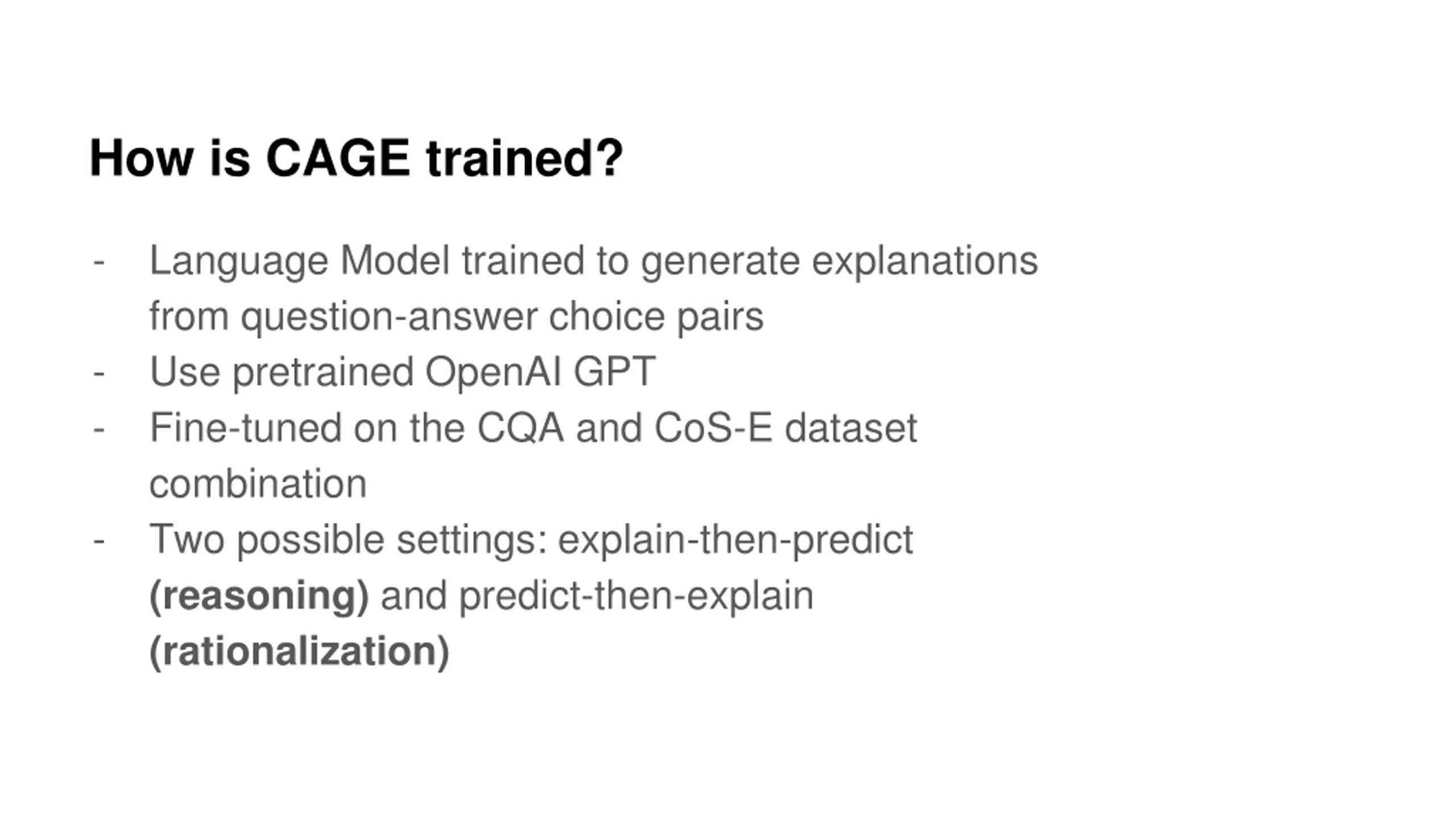 How is CAGE trained?

- Language Model trained to generate explanations from question-answer choice pairs
- Use pretrained OpenAI GPT
- Fine-tuned on the CQA and CoS-E dataset combination
- Two possible settings: explain-then-predict (reasoning) and predict-then-explain (rationalization)